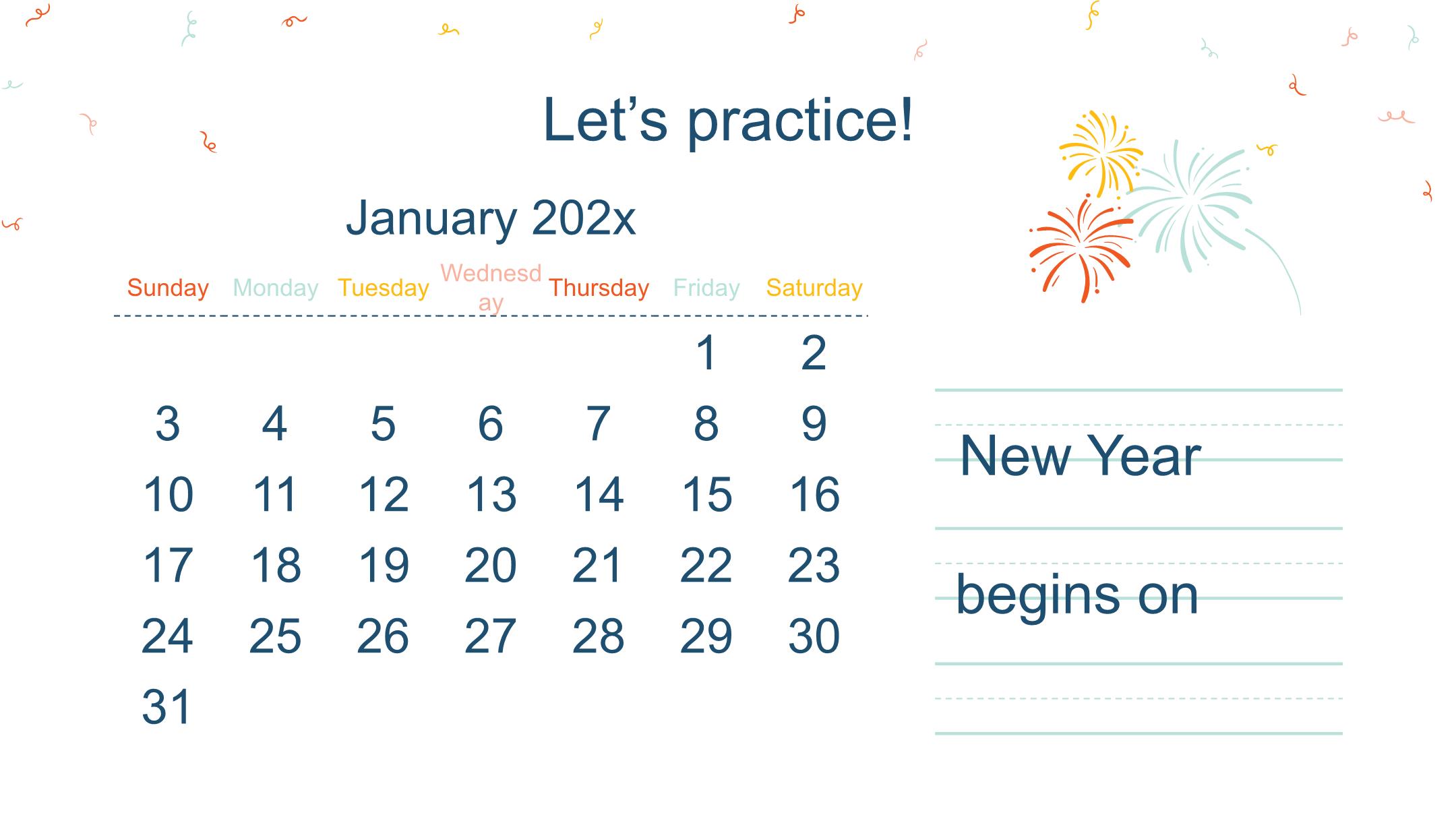 Let's practice!

January 202x

| Sunday | Monday | Tuesday | Wednesd ay | Thursday | Friday | Saturday |
|---|---|---|---|---|---|---|
| | | | | | 1 | 2 |
| 3 | 4 | 5 | 6 | 7 | 8 | 9 |
| 10 | 11 | 12 | 13 | 14 | 15 | 16 |
| 17 | 18 | 19 | 20 | 21 | 22 | 23 |
| 24 | 25 | 26 | 27 | 28 | 29 | 30 |
| 31 | | | | | | |

New Year

begins on